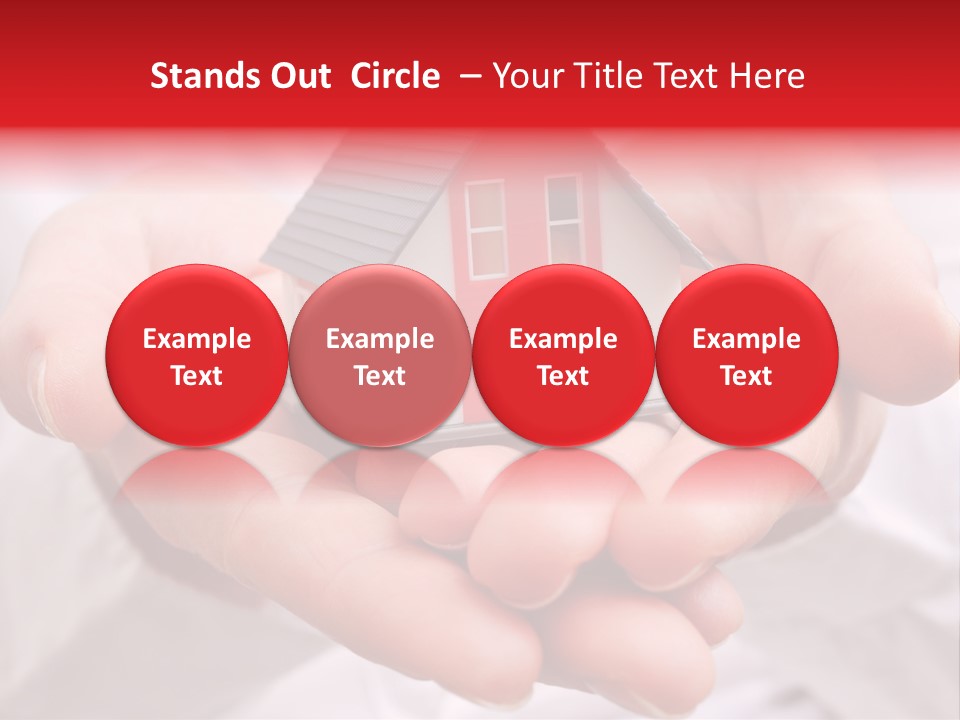 Stands Out Circle – Your Title Text Here

Example Text

Example Text

Example Text

Example Text